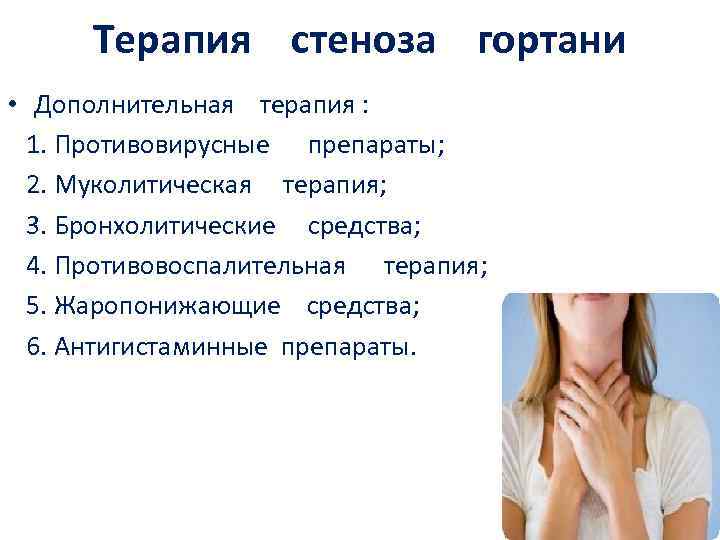 Терапия стеноза гортани

• Дополнительная терапия :
1. Противовирусные препараты;
2. Муколитическая терапия;
3. Бронхолитические средства;
4. Противовоспалительная терапия;
5. Жаропонижающие средства;
6. Антигистаминные препараты.